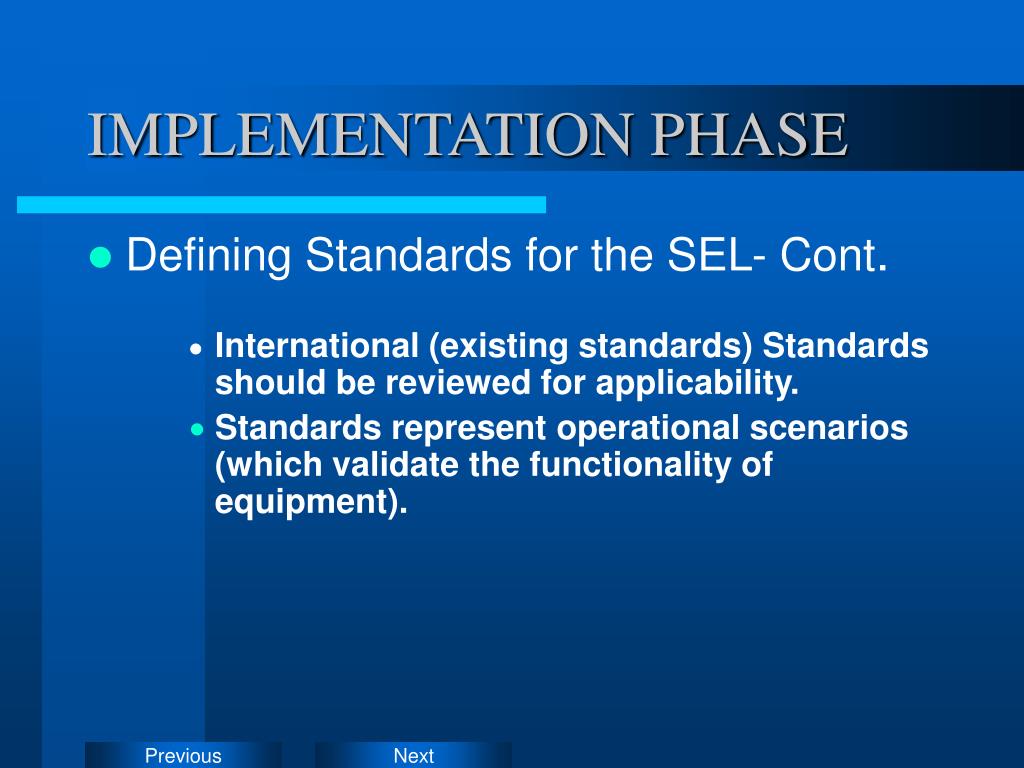 IMPLEMENTATION PHASE

Defining Standards for the SEL- Cont.

International (existing standards) Standards should be reviewed for applicability.

Standards represent operational scenarios (which validate the functionality of equipment).

Previous

Next